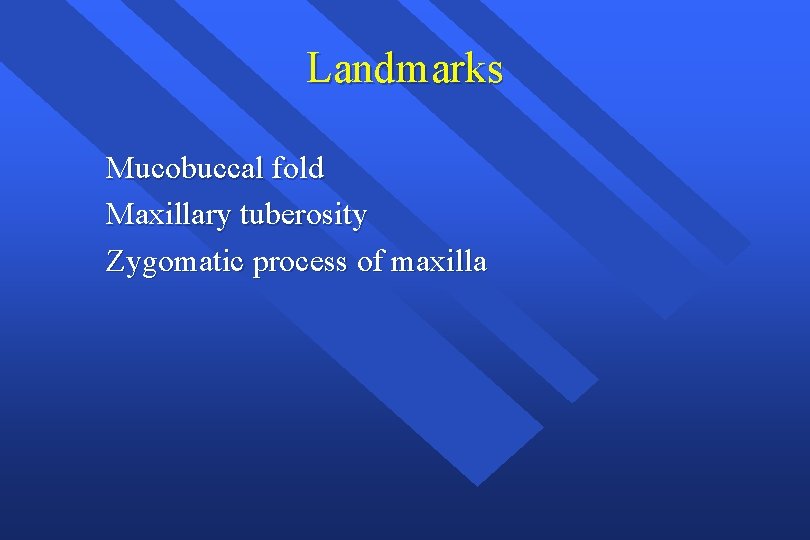 Landmarks

Mucobuccal fold
Maxillary tuberosity
Zygomatic process of maxilla